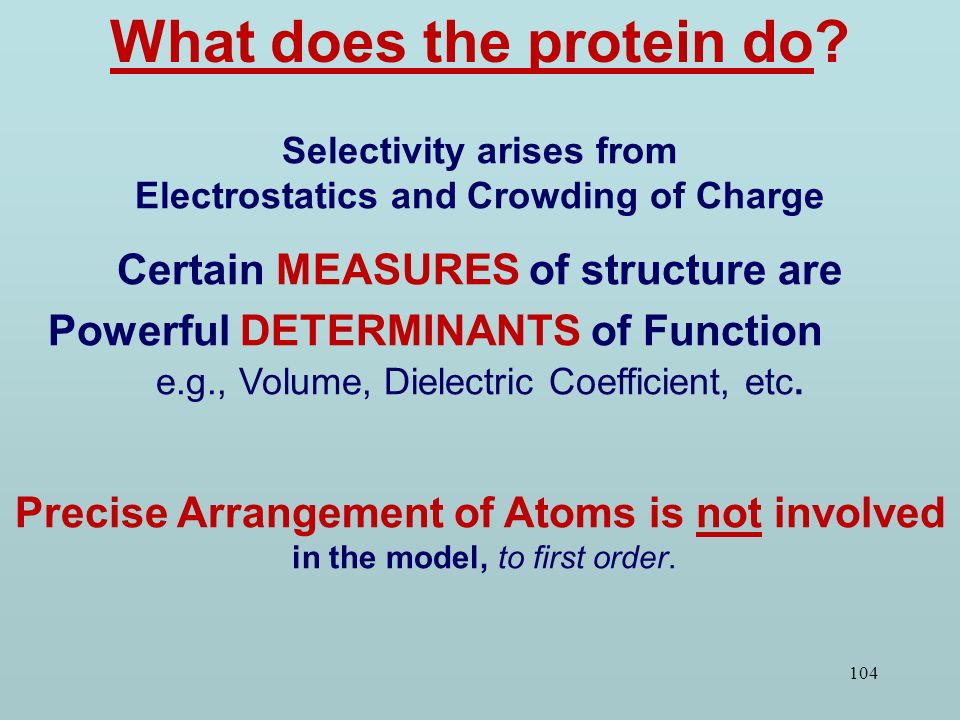 What does the protein do?

Selectivity arises from
Electrostatics and Crowding of Charge

Certain MEASURES of structure are
Powerful DETERMINANTS of Function
e.g., Volume, Dielectric Coefficient, etc.

Precise Arrangement of Atoms is not involved
in the model, to first order.

104